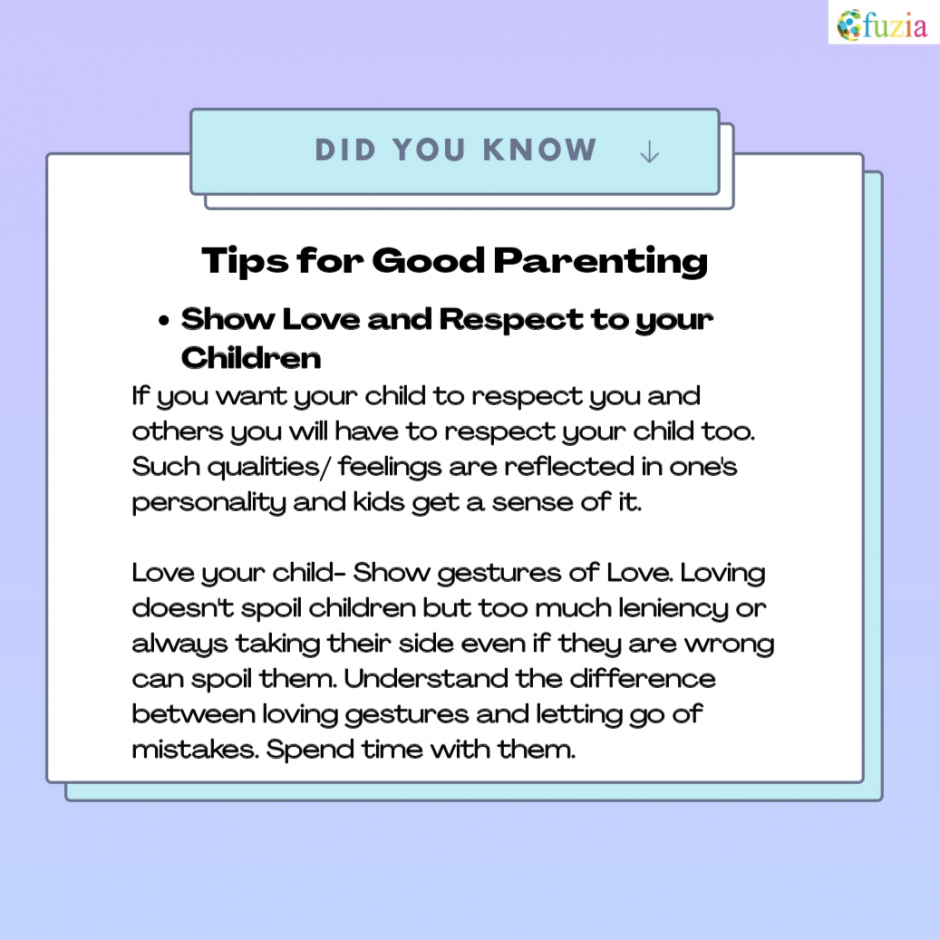 fuzia

DID YOU KNOW ↓

Tips for Good Parenting

• Show Love and Respect to your Children

If you want your child to respect you and others you will have to respect your child too. Such qualities/ feelings are reflected in one's personality and kids get a sense of it.

Love your child- Show gestures of Love. Loving doesn't spoil children but too much leniency or always taking their side even if they are wrong can spoil them. Understand the difference between loving gestures and letting go of mistakes. Spend time with them.